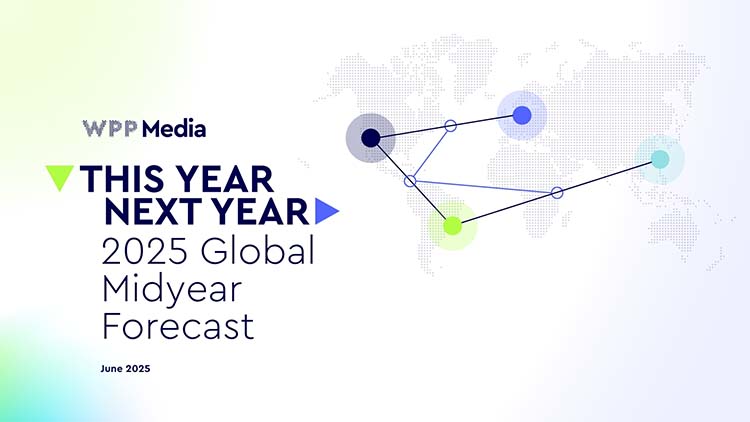 WPP Media

THIS YEAR NEXT YEAR

2025 Global Midyear Forecast

June 2025